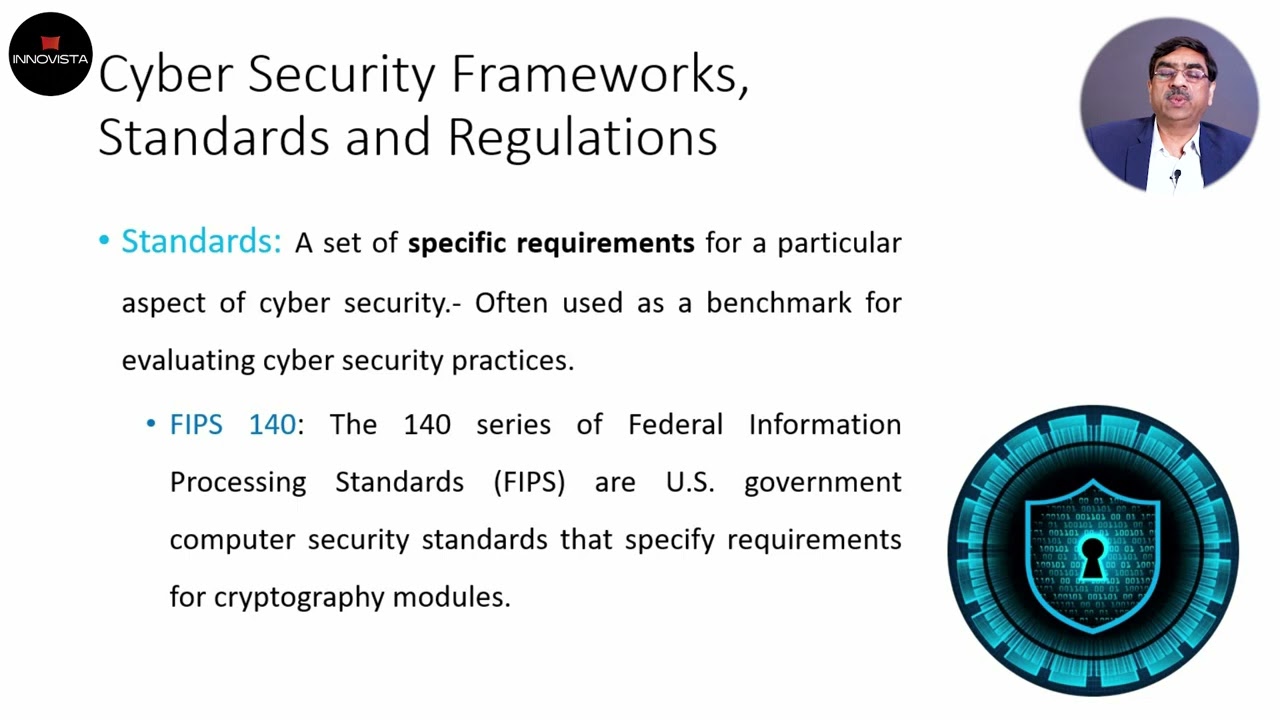 INNOVISTA

Cyber Security Frameworks, Standards and Regulations

• Standards: A set of specific requirements for a particular aspect of cyber security.- Often used as a benchmark for evaluating cyber security practices.

• FIPS 140: The 140 series of Federal Information Processing Standards (FIPS) are U.S. government computer security standards that specify requirements for cryptography modules.